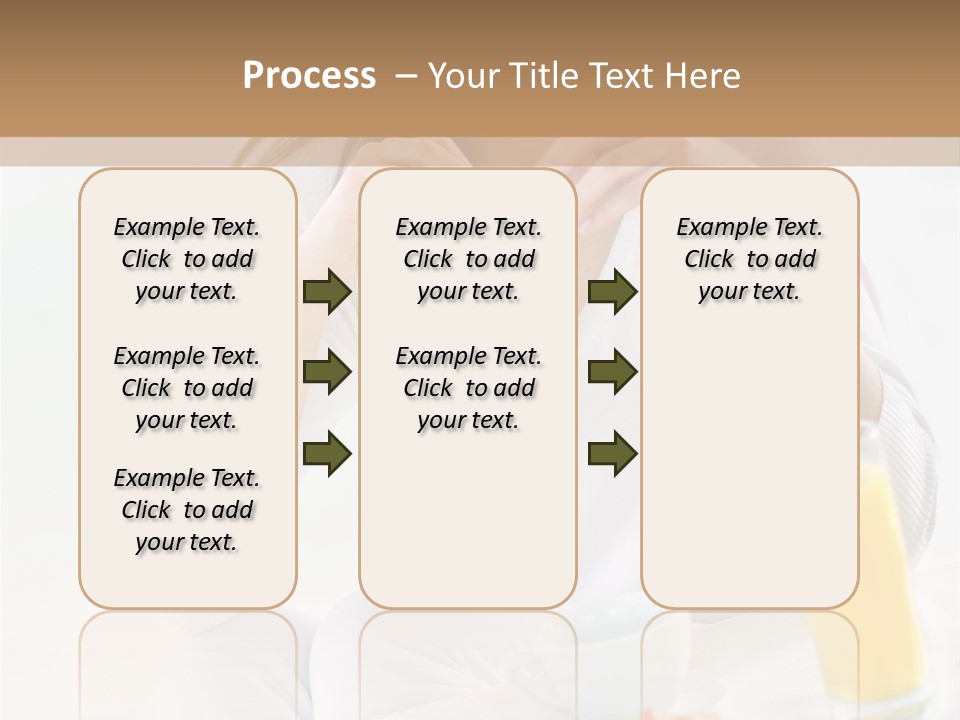 Process – Your Title Text Here

Example Text. Click to add your text.

Example Text. Click to add your text.

Example Text. Click to add your text.

Example Text. Click to add your text.

Example Text. Click to add your text.

Example Text. Click to add your text.